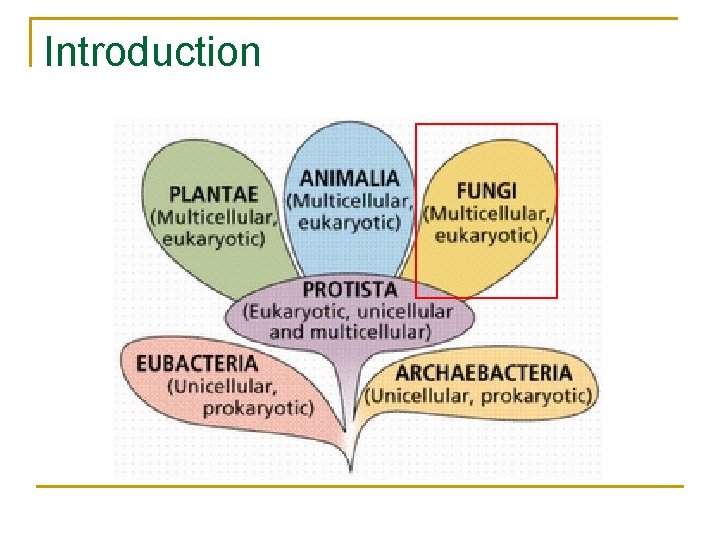 Introduction

PLANTAE
(Multicellular, eukaryotic)

ANIMALIA
(Multicellular, eukaryotic)

FUNGI
(Multicellular, eukaryotic)

PROTISTA
(Eukaryotic, unicellular and multicellular)

EUBACTERIA
(Unicellular, prokaryotic)

ARCHAEBACTERIA
(Unicellular, prokaryotic)